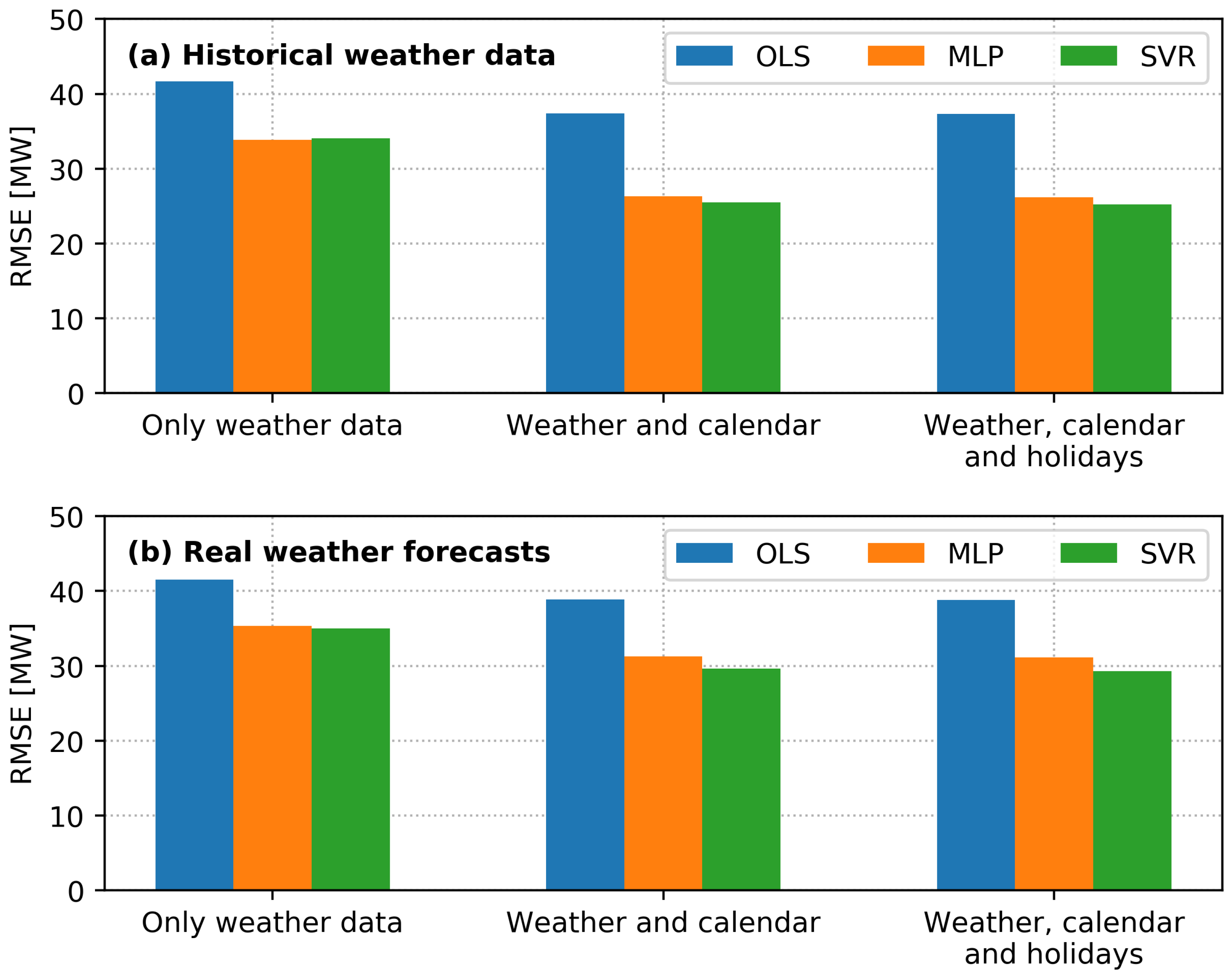 (a) Historical weather data

OLS MLP SVR

RMSE [MW]

50
40
30
20
10
0

Only weather data
Weather and calendar
Weather, calendar and holidays

(b) Real weather forecasts

OLS MLP SVR

RMSE [MW]

50
40
30
20
10
0

Only weather data
Weather and calendar
Weather, calendar and holidays